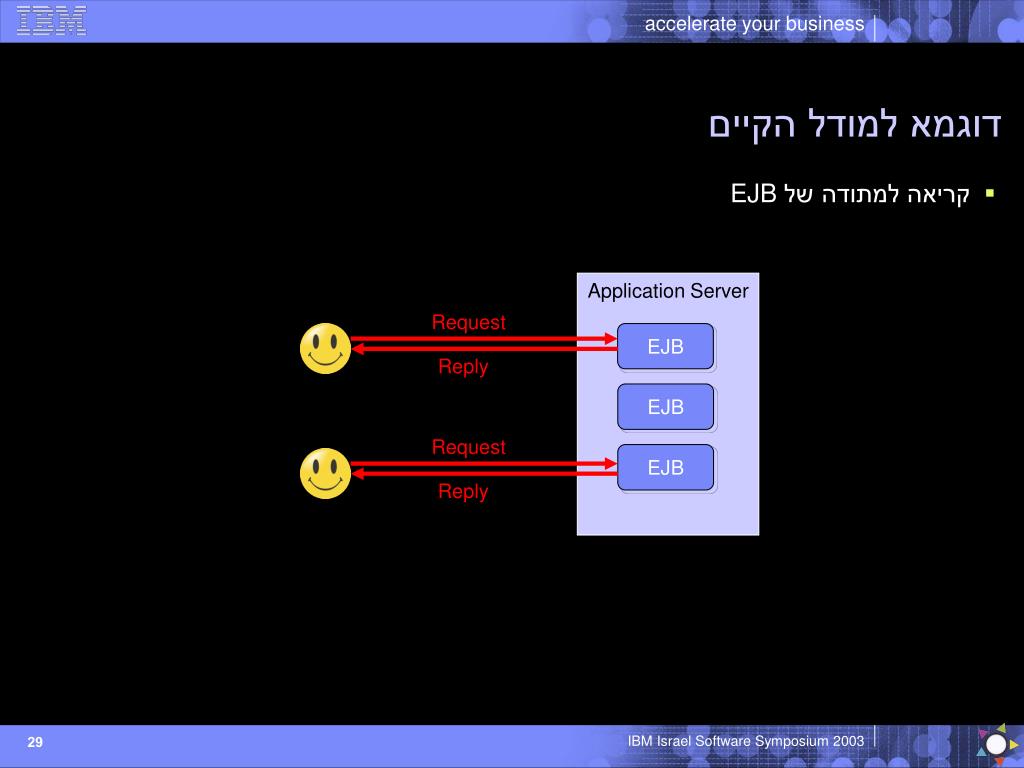 IBM

accelerate your business

דוגמא למודל הקיים

▪ קריאה למתודה של EJB

Application Server

Request

Reply

EJB

EJB

Request

Reply

EJB

29

IBM Israel Software Symposium 2003